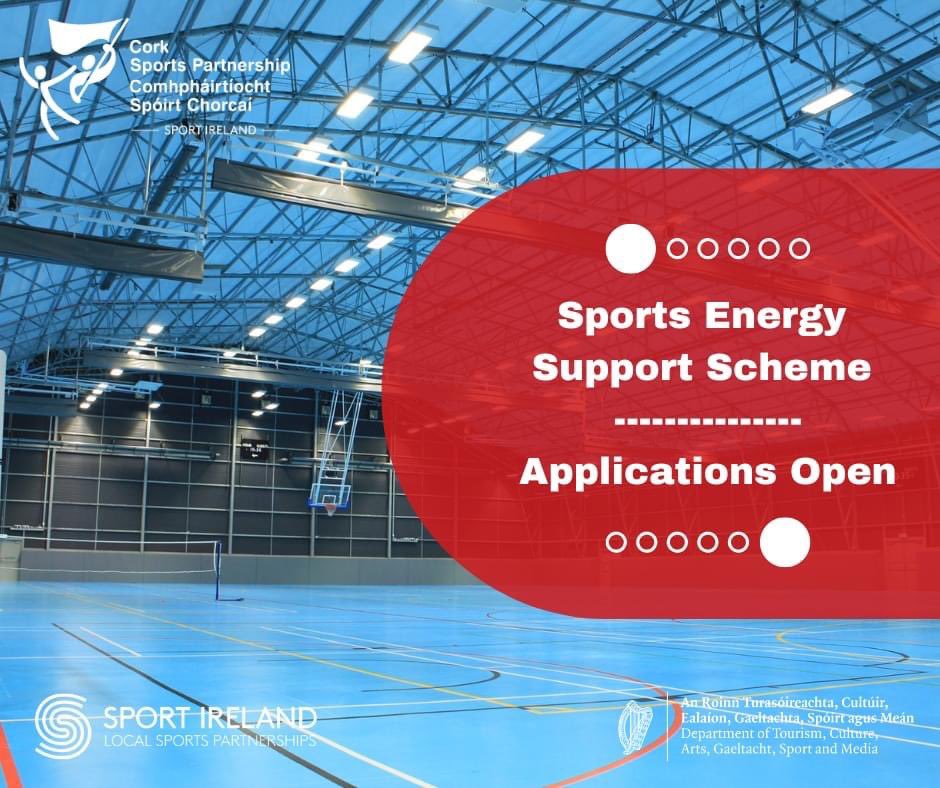 Cork Sports Partnership
Comhpháirtíocht Spóirt Chorcaí
SPORT IRELAND

Sports Energy Support Scheme
---------------
Applications Open

SPORT IRELAND
LOCAL SPORTS PARTNERSHIPS

An Roinn Turasóireachta, Cultúir, Ealaíon, Gaeltachta, Spóirt agus Meán
Department of Tourism, Culture, Arts, Gaeltacht, Sport and Media